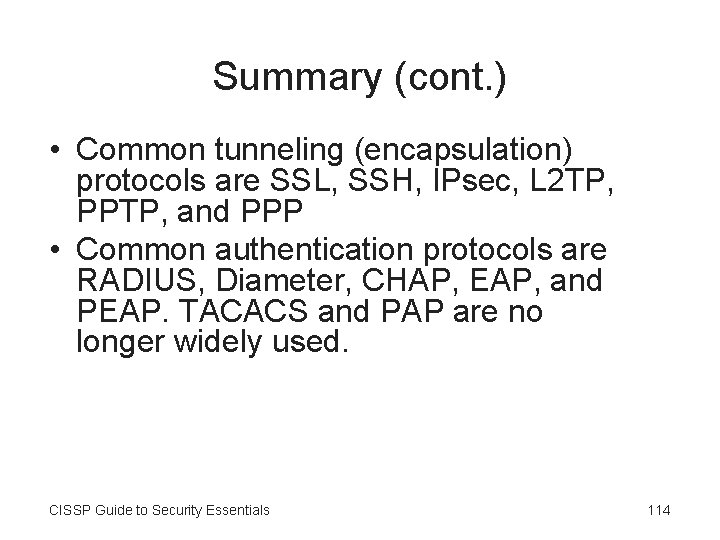 Summary (cont.)

• Common tunneling (encapsulation) protocols are SSL, SSH, IPsec, L2TP, PPTP, and PPP
• Common authentication protocols are RADIUS, Diameter, CHAP, EAP, and PEAP. TACACS and PAP are no longer widely used.

CISSP Guide to Security Essentials

114